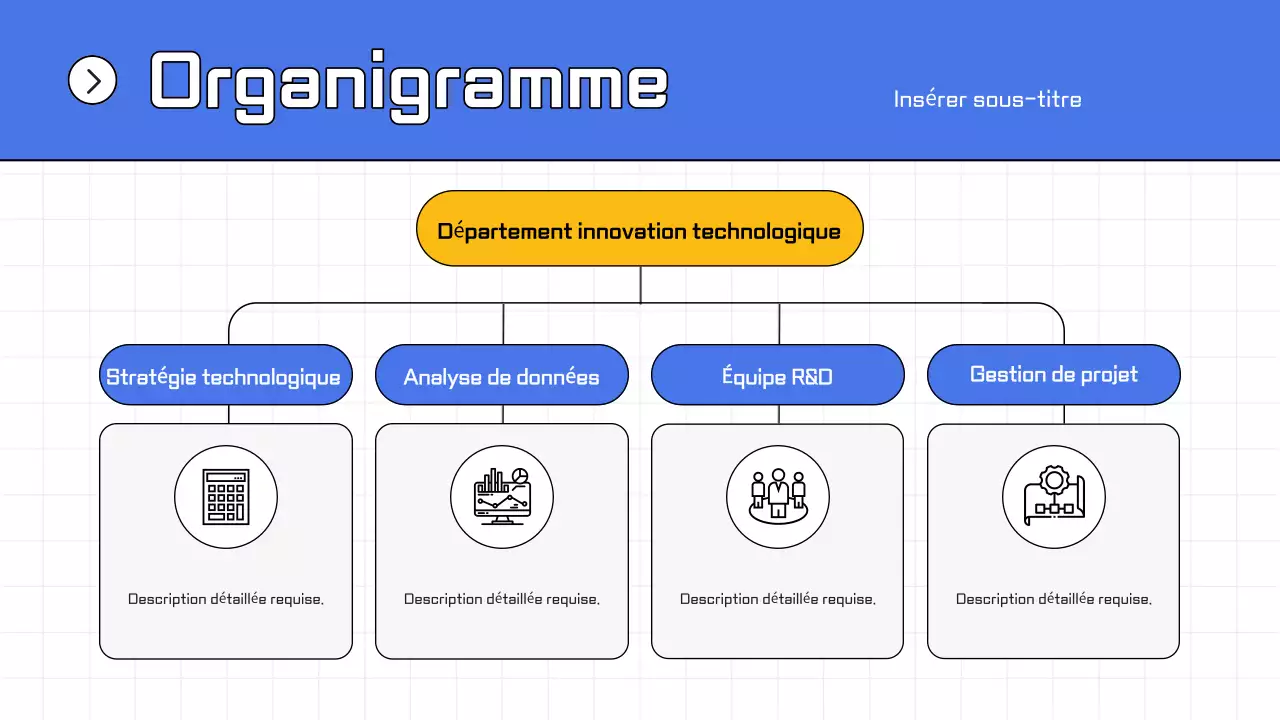 Organigramme

Insérer sous-titre

Département innovation technologique

Stratégie technologique

Analyse de données

Équipe R&D

Gestion de projet

Description détaillée requise.

Description détaillée requise.

Description détaillée requise.

Description détaillée requise.